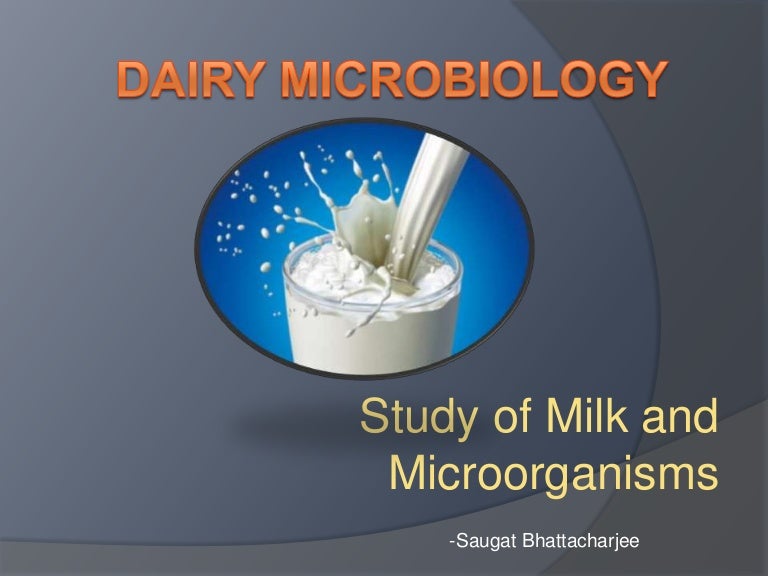 DAIRY MICROBIOLOGY

Study of Milk and Microorganisms

-Saugat Bhattacharjee